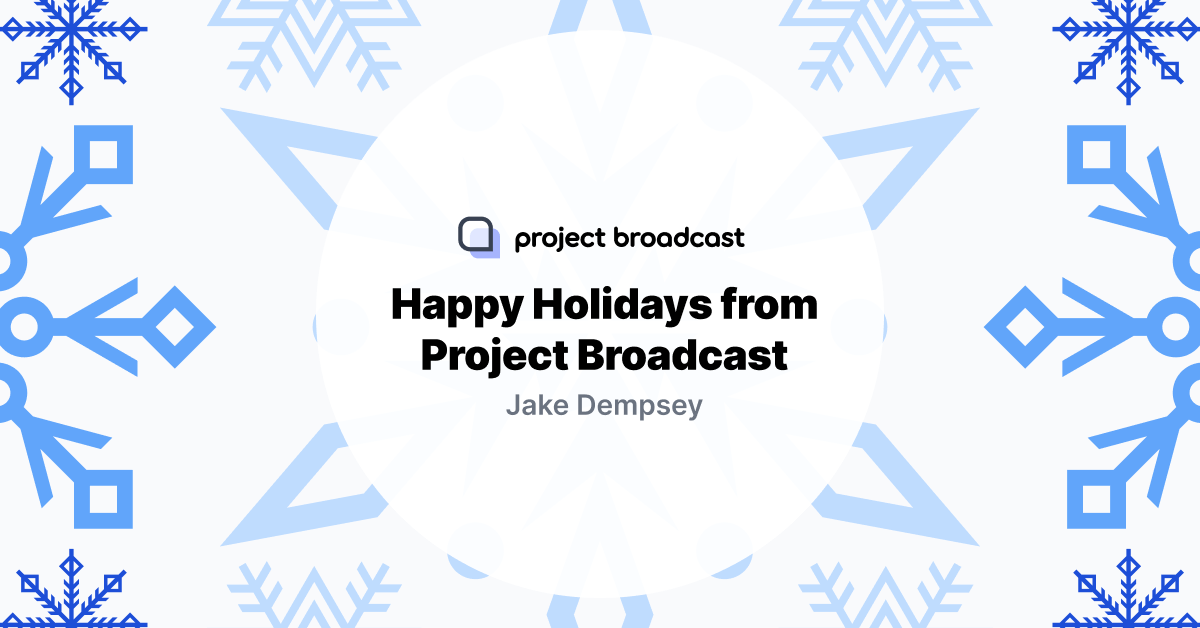 project broadcast

Happy Holidays from Project Broadcast

Jake Dempsey